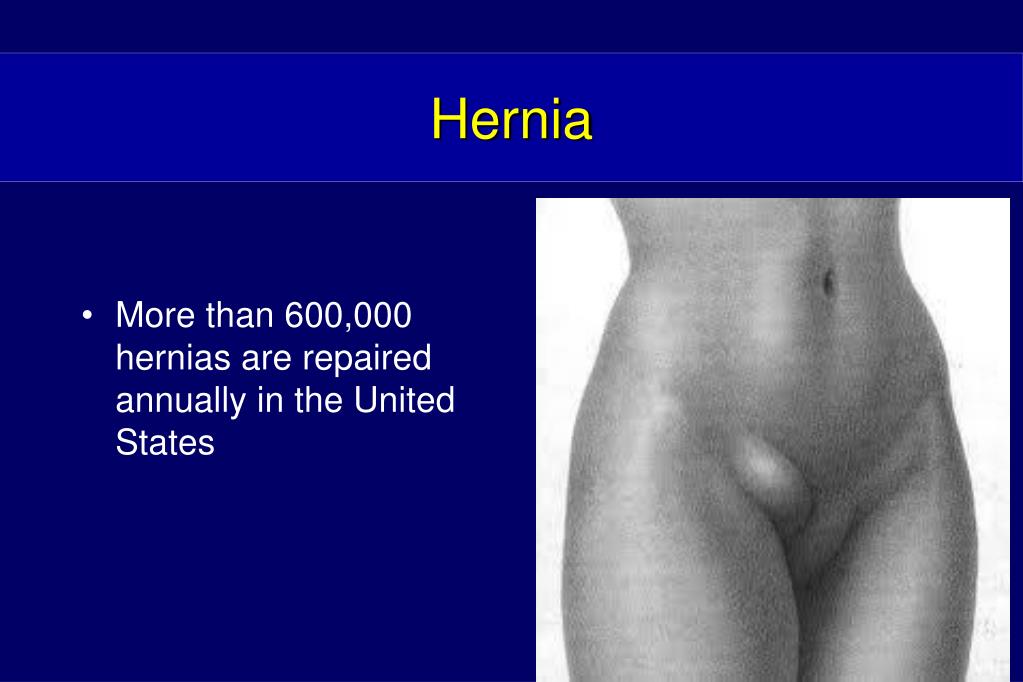 Hernia

• More than 600,000 hernias are repaired annually in the United States